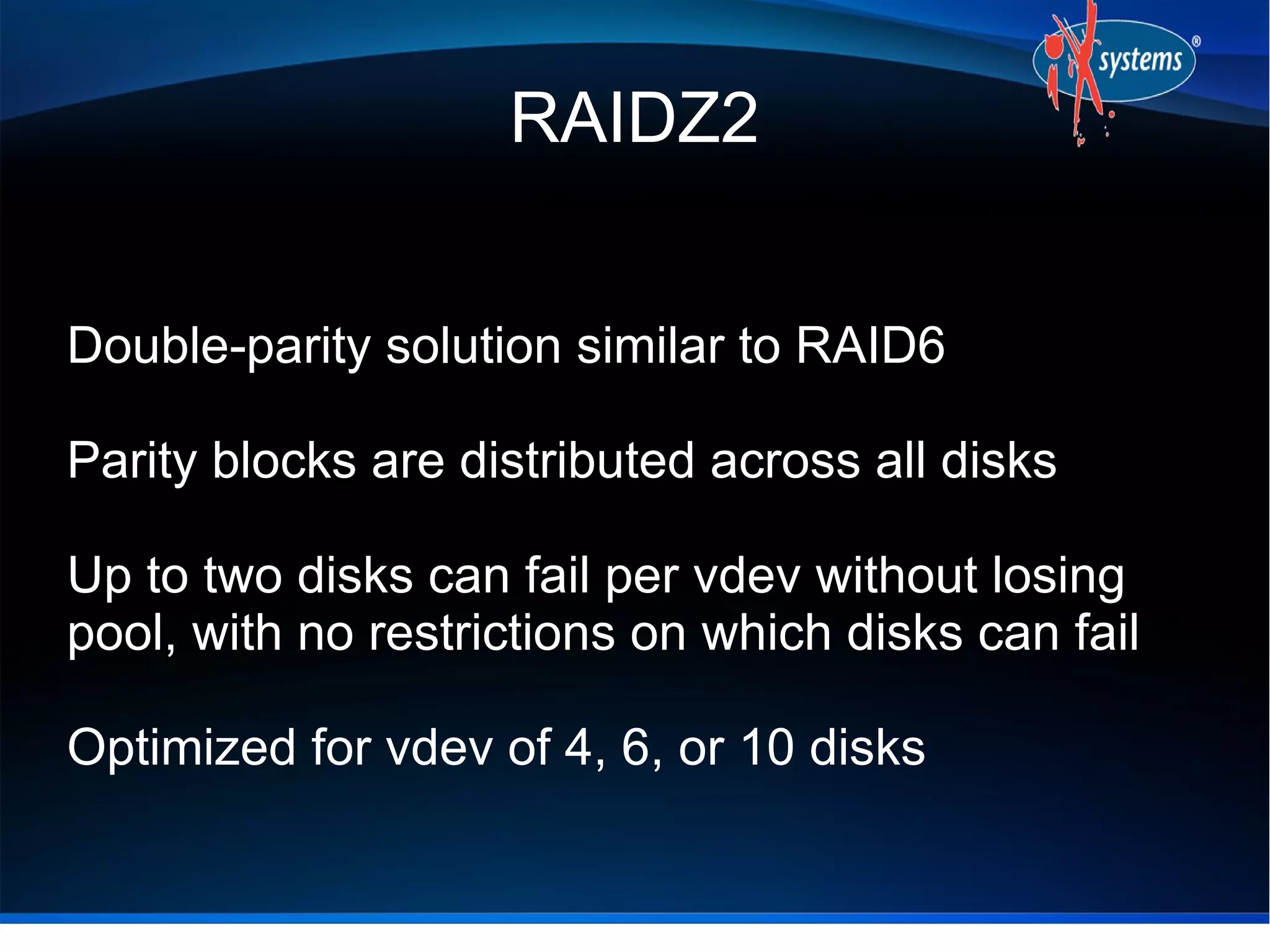 iX systems®

RAIDZ2

Double-parity solution similar to RAID6

Parity blocks are distributed across all disks

Up to two disks can fail per vdev without losing pool, with no restrictions on which disks can fail

Optimized for vdev of 4, 6, or 10 disks